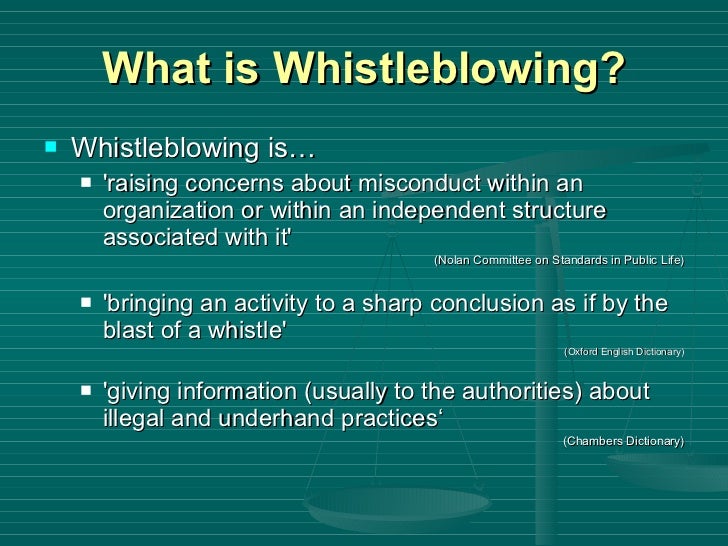 What is Whistleblowing?

Whistleblowing is…

'raising concerns about misconduct within an organization or within an independent structure associated with it'

(Nolan Committee on Standards in Public Life)

'bringing an activity to a sharp conclusion as if by the blast of a whistle'

(Oxford English Dictionary)

'giving information (usually to the authorities) about illegal and underhand practices‘

(Chambers Dictionary)